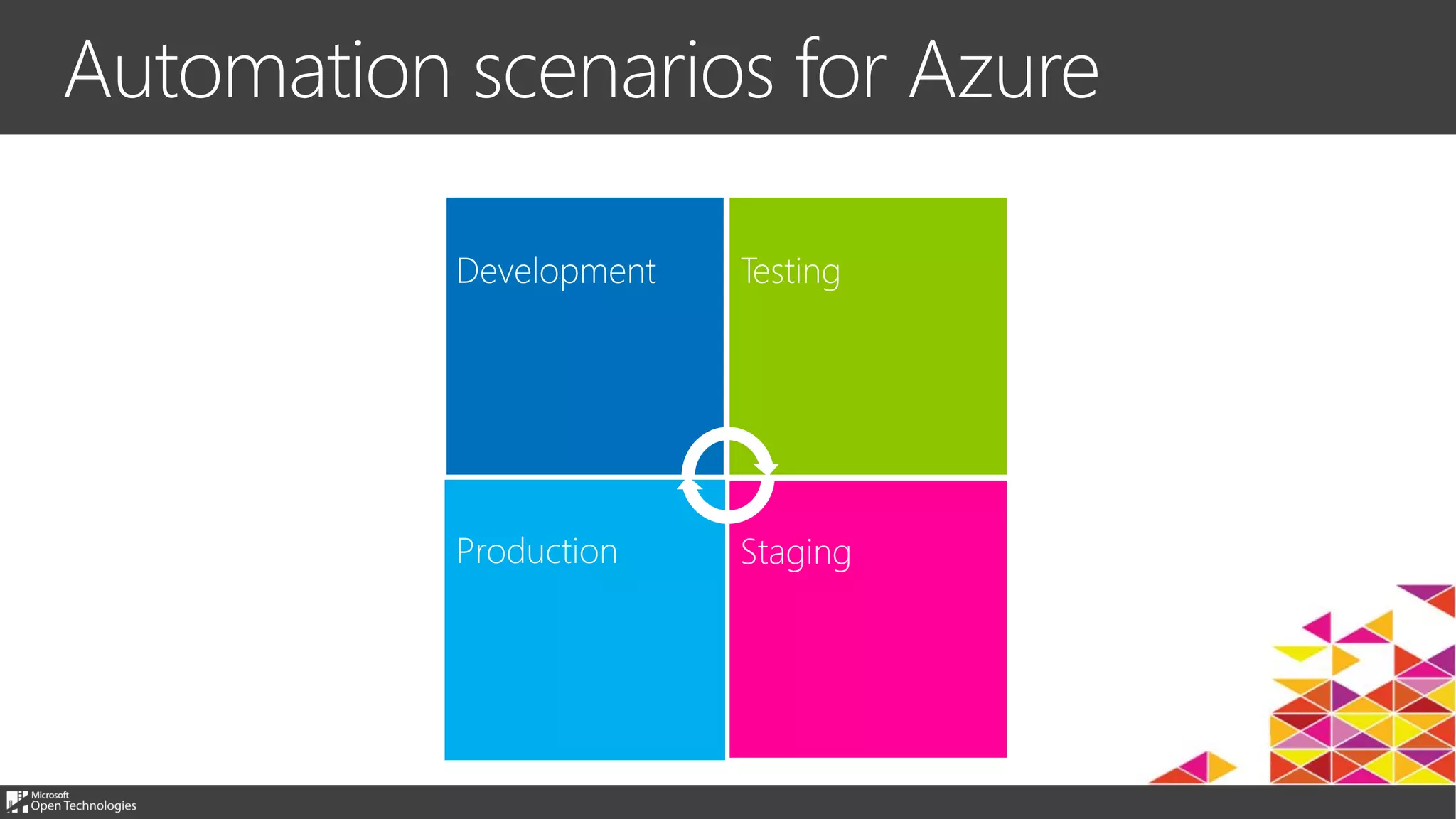 Automation scenarios for Azure

Development

Testing

Production

Staging

Microsoft
Open Technologies